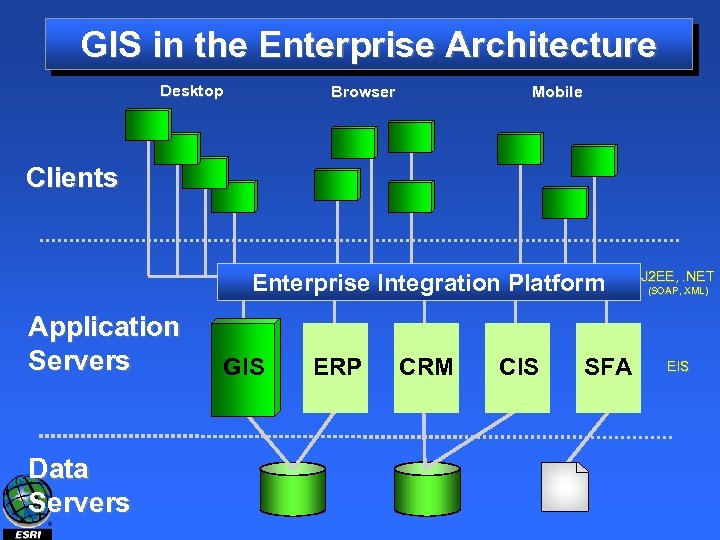 GIS in the Enterprise Architecture

Desktop

Browser

Mobile

Clients

Enterprise Integration Platform

J2EE, .NET
(SOAP, XML)

Application Servers

GIS

ERP

CRM

CIS

SFA

EIS

Data Servers

ESRI